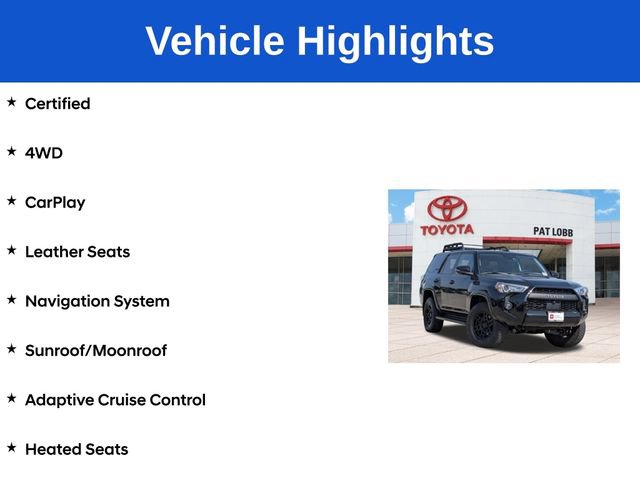 Vehicle Highlights

★ Certified

★ 4WD

★ CarPlay

★ Leather Seats

★ Navigation System

★ Sunroof/Moonroof

★ Adaptive Cruise Control

★ Heated Seats

TOYOTA

PAT LOBB